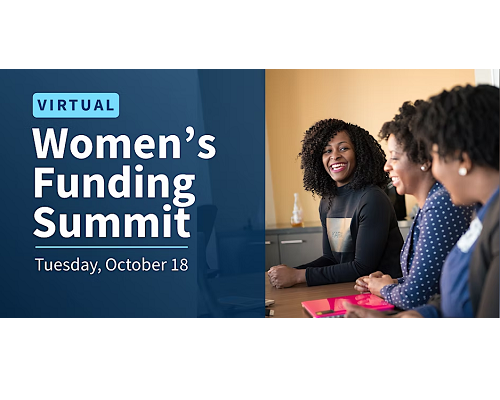 VIRTUAL

Women's Funding Summit

Tuesday, October 18